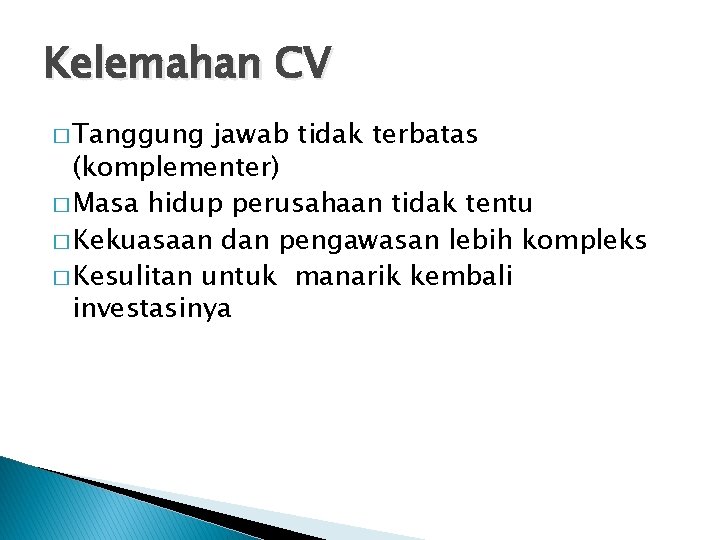 Kelemahan CV

□ Tanggung jawab tidak terbatas (komplementer)
□ Masa hidup perusahaan tidak tentu
□ Kekuasaan dan pengawasan lebih kompleks
□ Kesulitan untuk manarik kembali investasinya